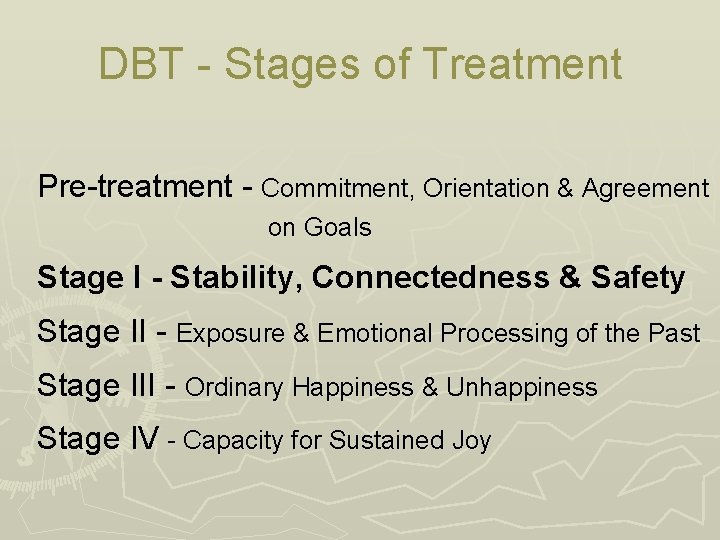 DBT - Stages of Treatment

Pre-treatment - Commitment, Orientation & Agreement on Goals

Stage I - Stability, Connectedness & Safety

Stage II - Exposure & Emotional Processing of the Past

Stage III - Ordinary Happiness & Unhappiness

Stage IV - Capacity for Sustained Joy